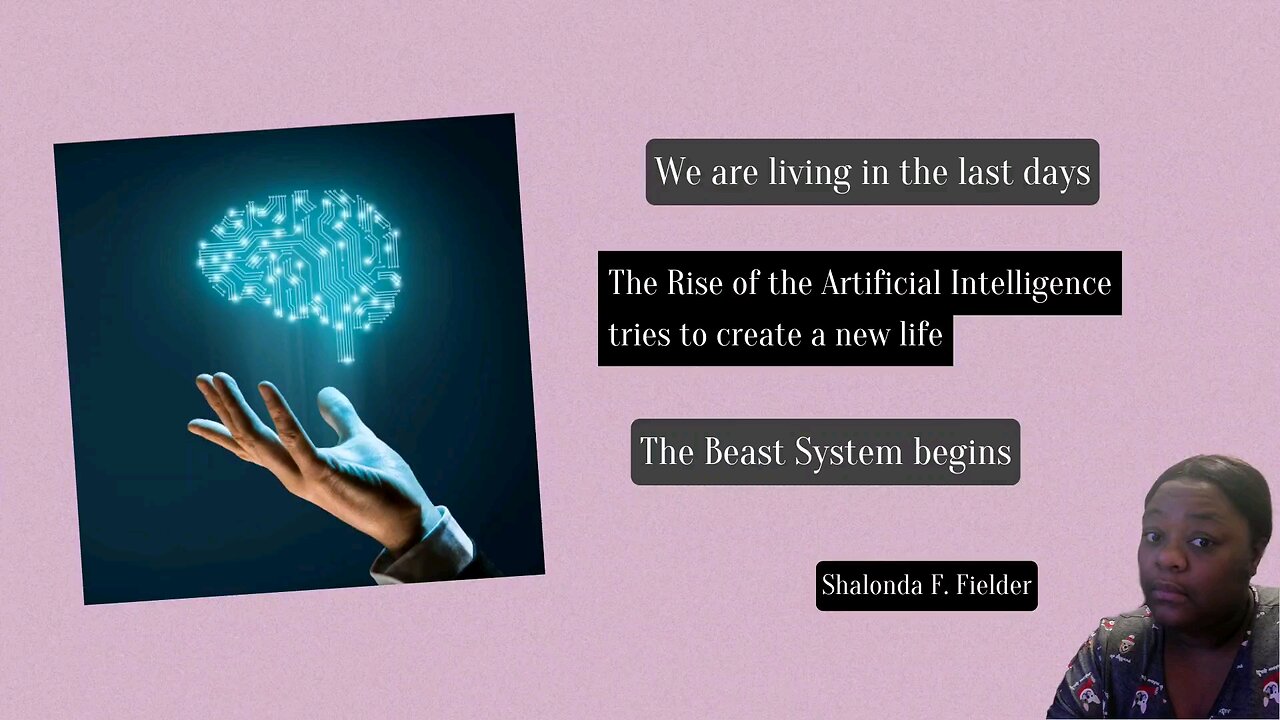 We are living in the last days

The Rise of the Artificial Intelligence tries to create a new life

The Beast System begins

Shalonda F. Fielder